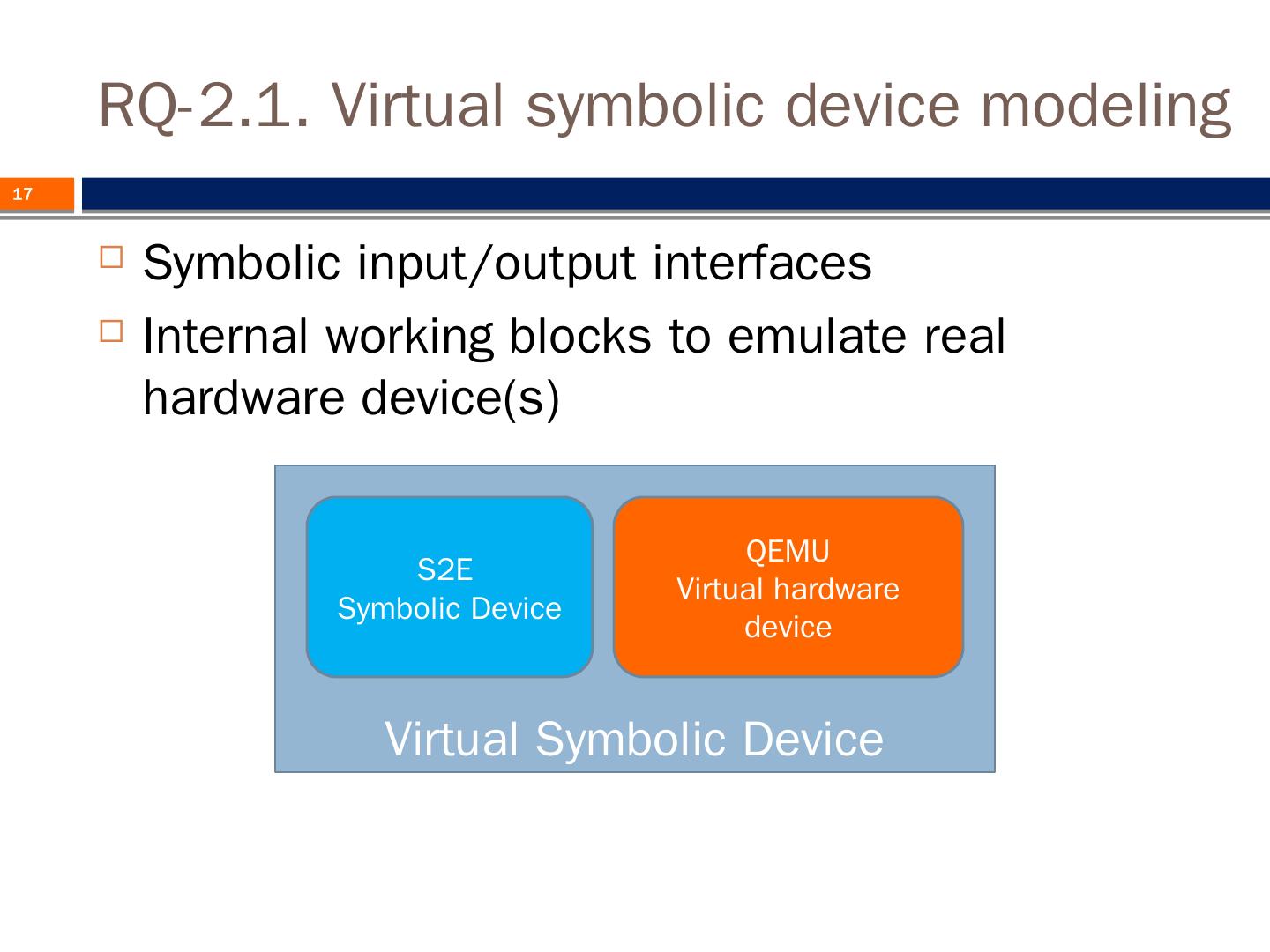 RQ-2.1. Virtual symbolic device modeling

17

□ Symbolic input/output interfaces
□ Internal working blocks to emulate real hardware device(s)

S2E
Symbolic Device

QEMU
Virtual hardware device

Virtual Symbolic Device